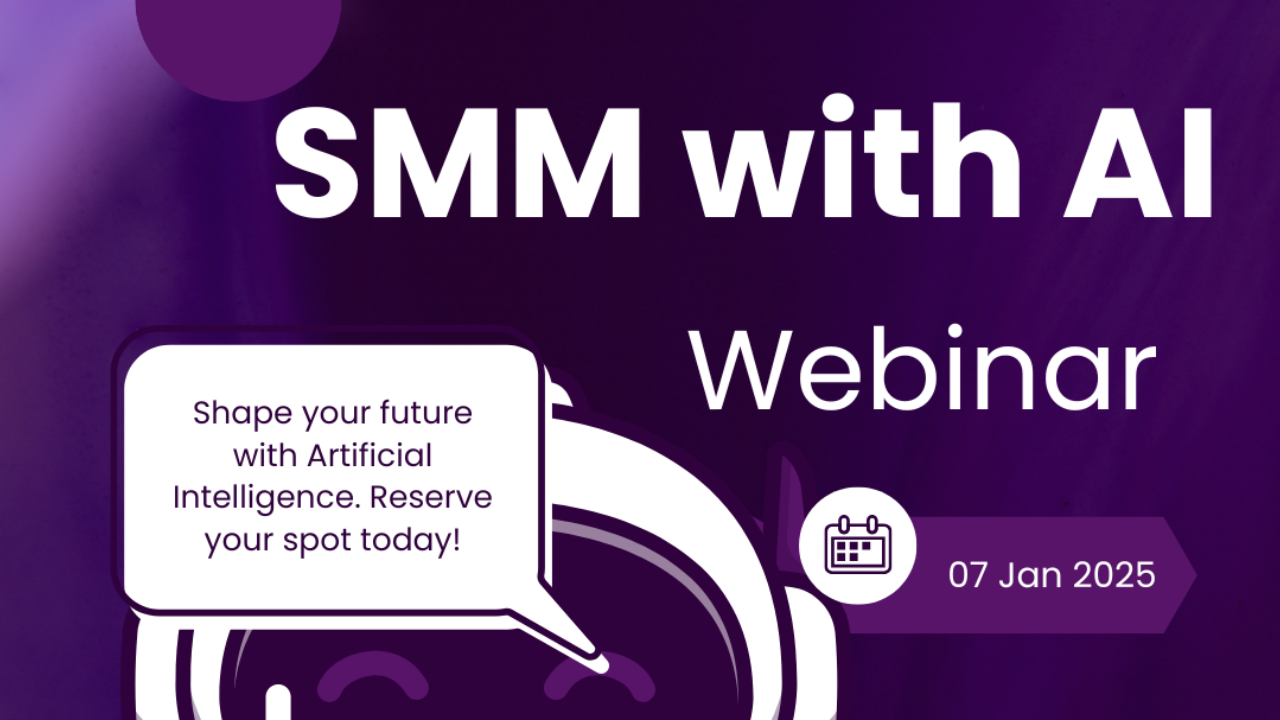 SMM with AI

Webinar

Shape your future with Artificial Intelligence. Reserve your spot today!

07 Jan 2025